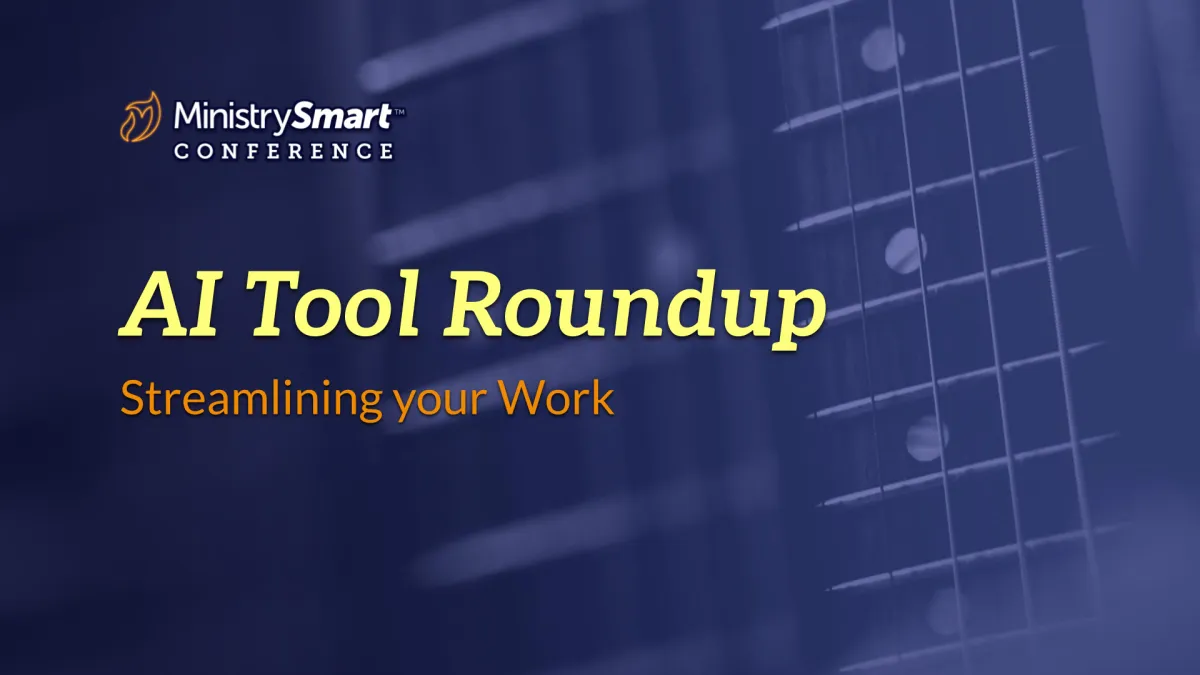 MinistrySmart™
CONFERENCE

AI Tool Roundup

Streamlining your Work